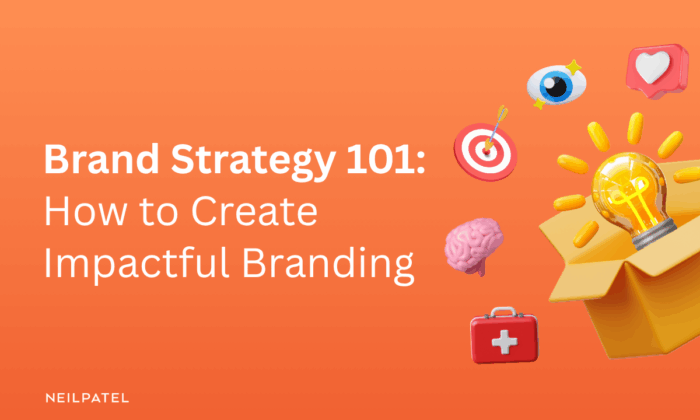 Brand Strategy 101:
How to Create
Impactful Branding

NEILPATEL